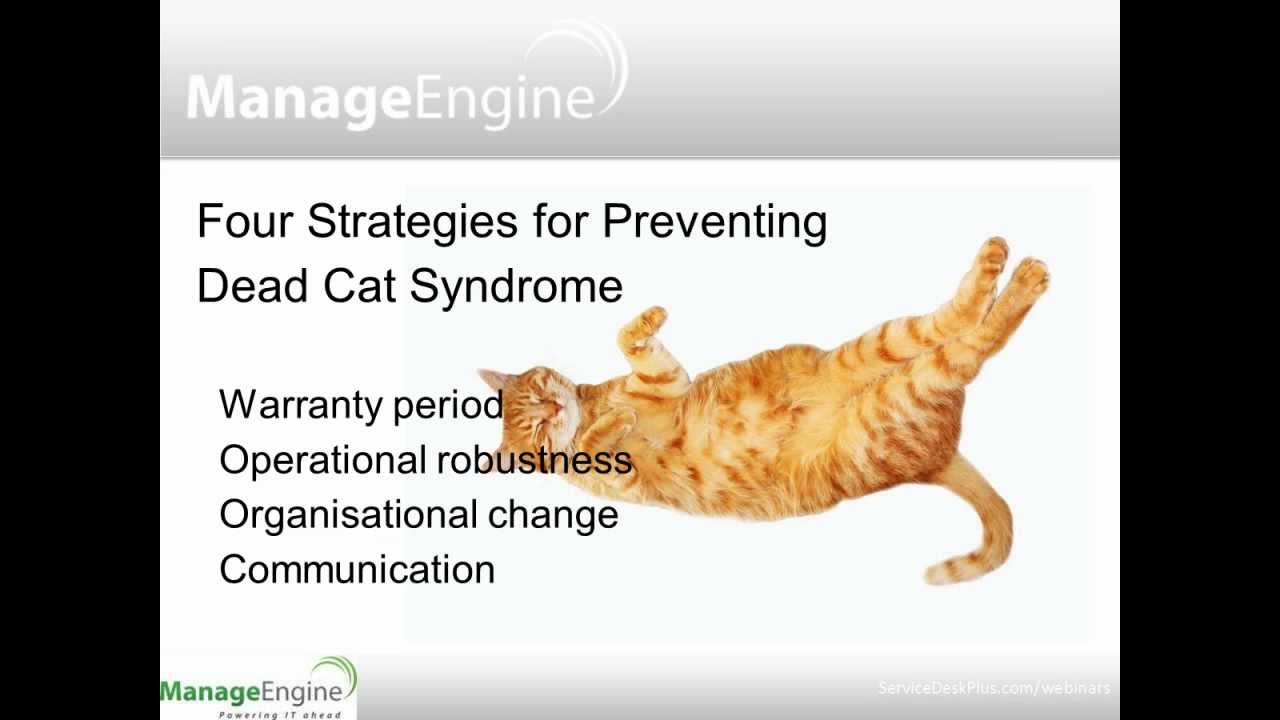 ManageEngine

Four Strategies for Preventing Dead Cat Syndrome

Warranty period
Operational robustness
Organisational change
Communication

ManageEngine
Powering IT ahead

ServiceDeskPlus.com/webinars